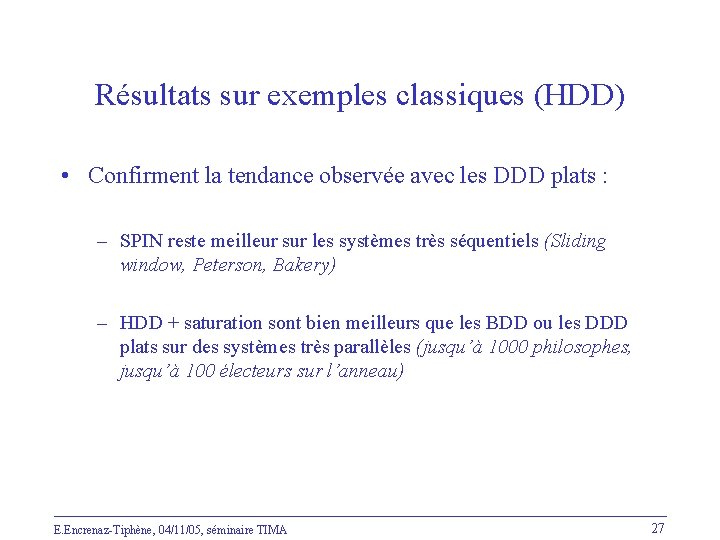 Résultats sur exemples classiques (HDD)

• Confirment la tendance observée avec les DDD plats :

– SPIN reste meilleur sur les systèmes très séquentiels (Sliding window, Peterson, Bakery)

– HDD + saturation sont bien meilleurs que les BDD ou les DDD plats sur des systèmes très parallèles (jusqu'à 1000 philosophes, jusqu'à 100 électeurs sur l'anneau)

E.Encrenaz-Tiphène, 04/11/05, séminaire TIMA

27